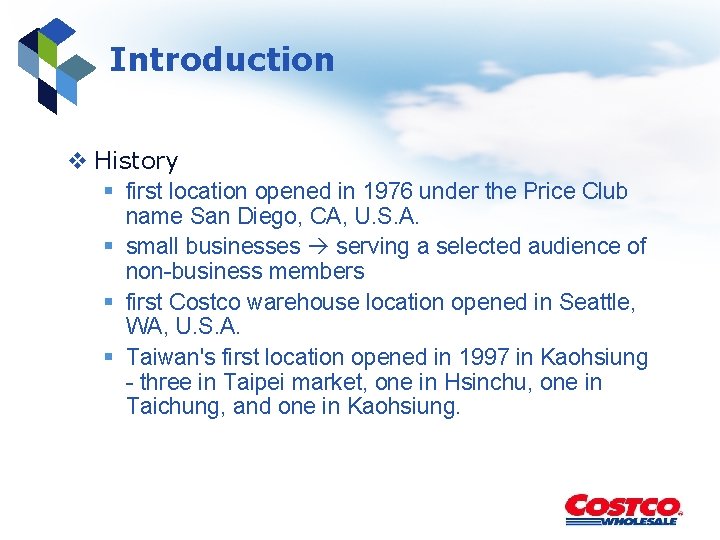 Introduction

❖ History
▪ first location opened in 1976 under the Price Club name San Diego, CA, U.S.A.
▪ small businesses → serving a selected audience of non-business members
▪ first Costco warehouse location opened in Seattle, WA, U.S.A.
▪ Taiwan's first location opened in 1997 in Kaohsiung - three in Taipei market, one in Hsinchu, one in Taichung, and one in Kaohsiung.

COSTCO WHOLESALE